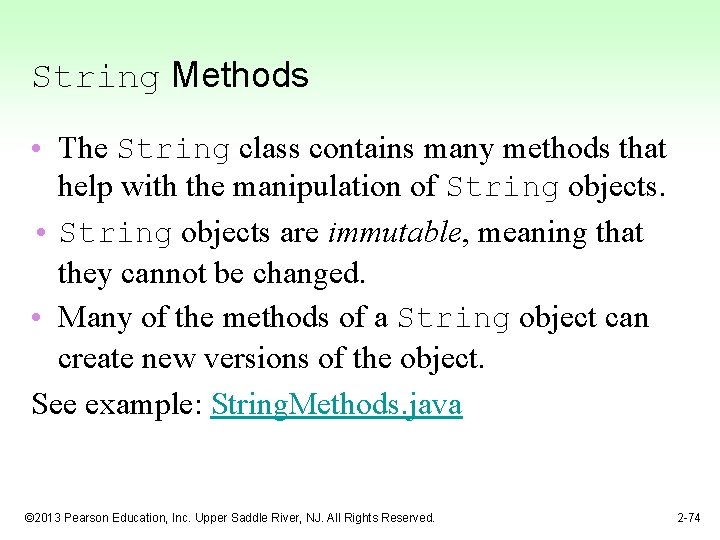 String Methods

• The String class contains many methods that help with the manipulation of String objects.

• String objects are immutable, meaning that they cannot be changed.

• Many of the methods of a String object can create new versions of the object.

See example: StringMethods.java

©2013 Pearson Education, Inc. Upper Saddle River, NJ. All Rights Reserved.

2-74